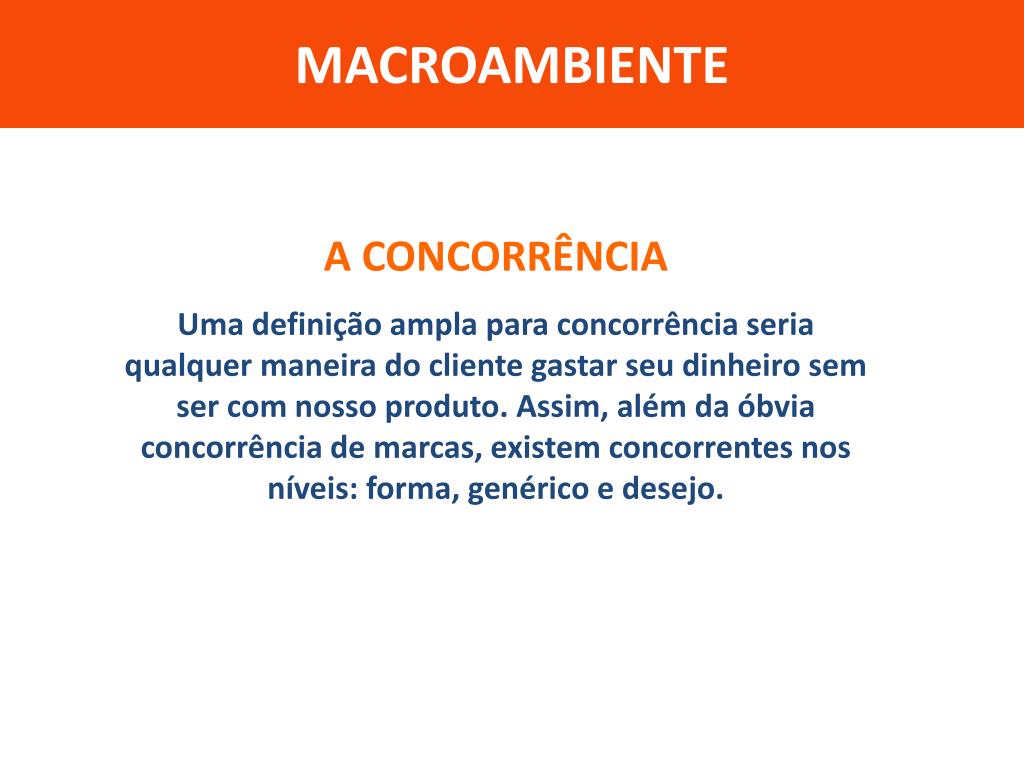 MACROAMBIENTE

A CONCORRÊNCIA

Uma definição ampla para concorrência seria qualquer maneira do cliente gastar seu dinheiro sem ser com nosso produto. Assim, além da óbvia concorrência de marcas, existem concorrentes nos níveis: forma, genérico e desejo.